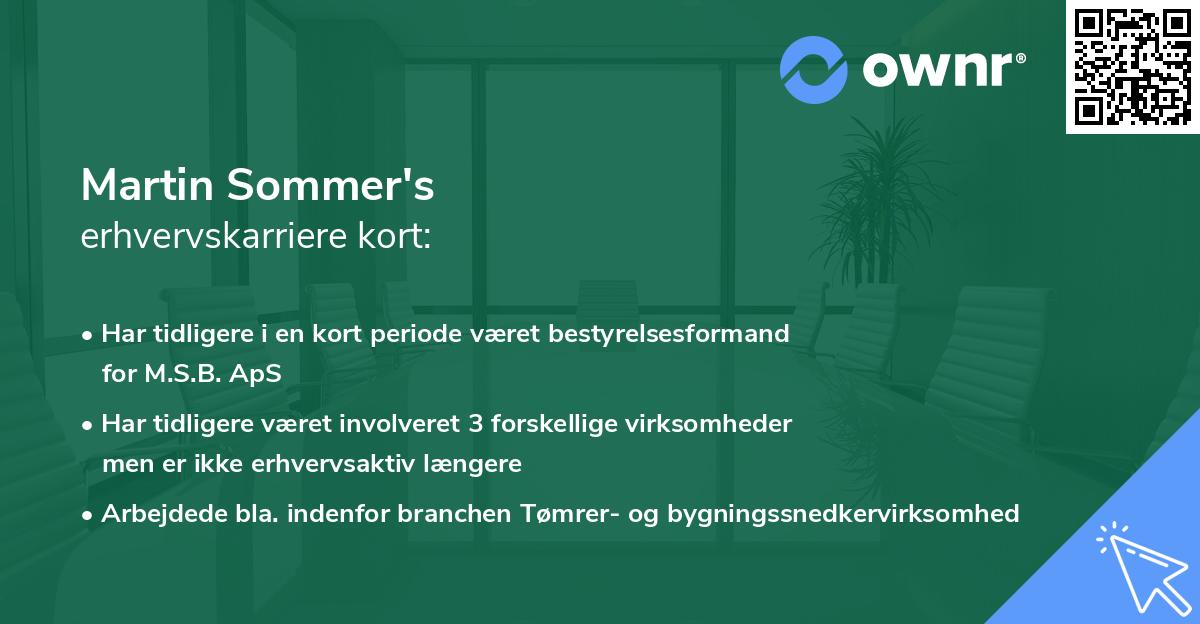 ownr®

Martin Sommer's
erhvervskarriere kort:

• Har tidligere i en kort periode været bestyrelsesformand for M.S.B. ApS

• Har tidligere været involveret 3 forskellige virksomheder men er ikke erhvervsaktiv længere

• Arbejdede bla. indenfor branchen Tømrer- og bygningssnedkervirksomhed